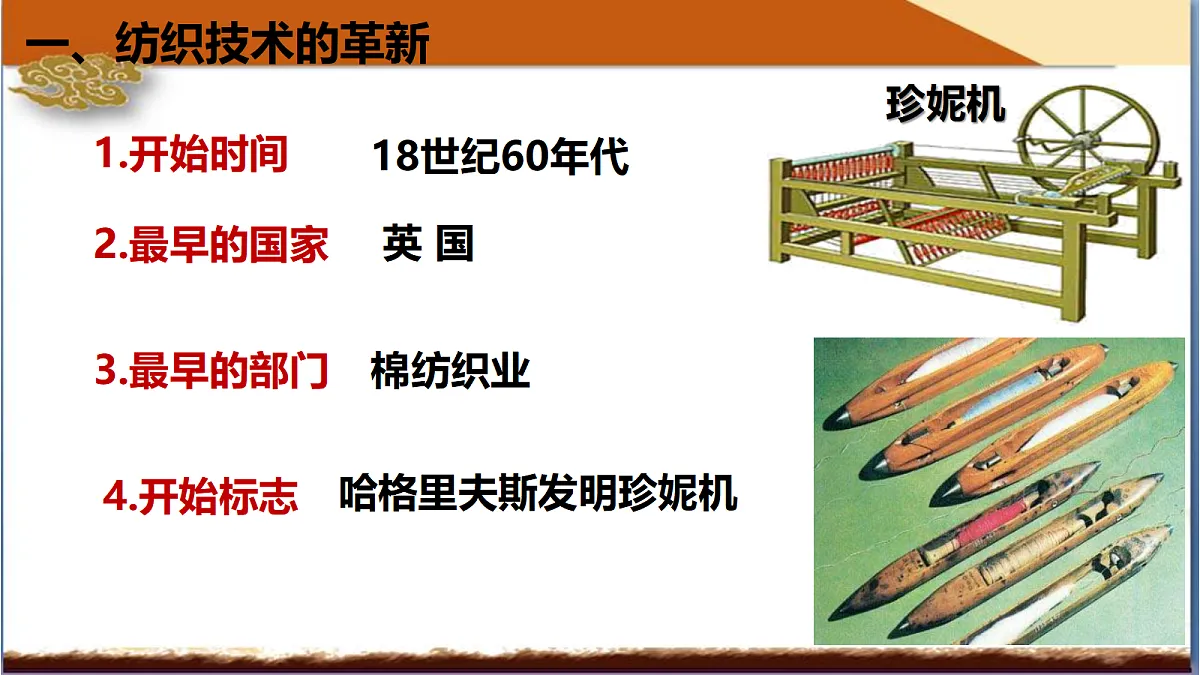 一、纺织技术的革新

珍妮机

1.开始时间 18世纪60年代

2.最早的国家 英 国

3.最早的部门 棉纺织业

4.开始标志 哈格里夫斯发明珍妮机